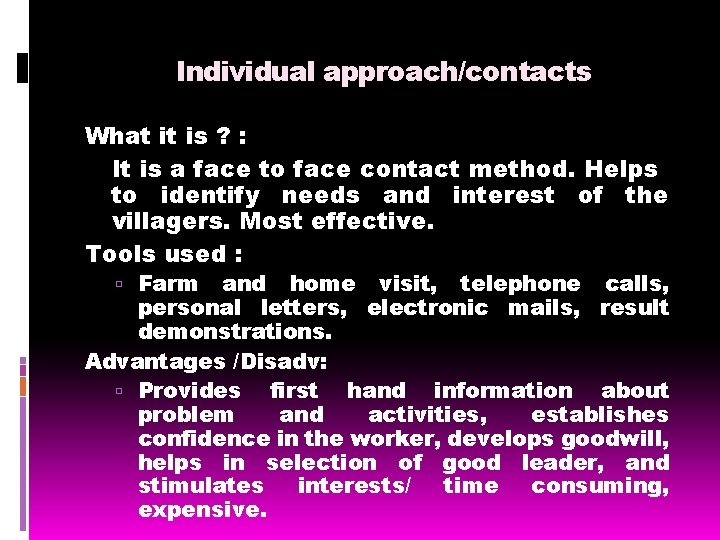 Individual approach/contacts

What it is ? :

It is a face to face contact method. Helps to identify needs and interest of the villagers. Most effective.

Tools used :

▫ Farm and home visit, telephone calls, personal letters, electronic mails, result demonstrations.

Advantages /Disadv:

▫ Provides first hand information about problem and activities, establishes confidence in the worker, develops goodwill, helps in selection of good leader, and stimulates interests/ time consuming, expensive.